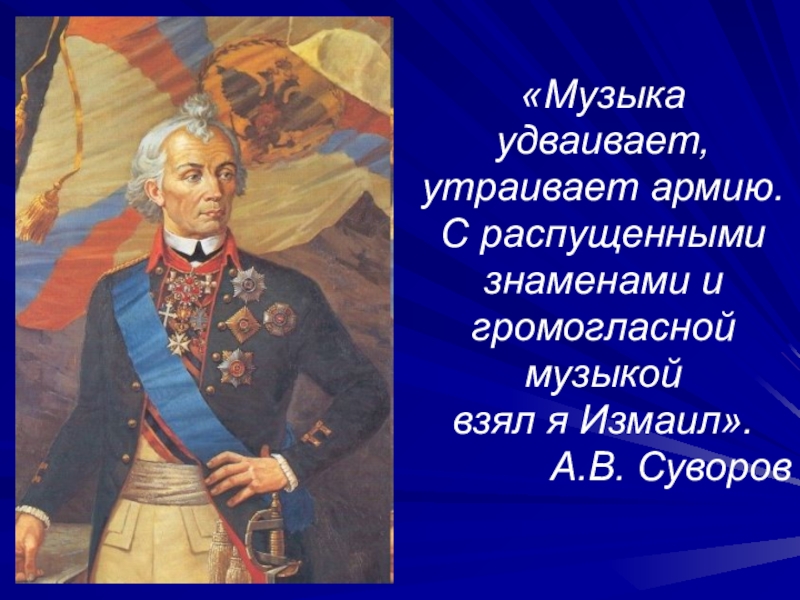 «Музыка удваивает, утраивает армию. С распущенными знаменами и громогласной музыкой взял я Измаил».

А.В. Суворов